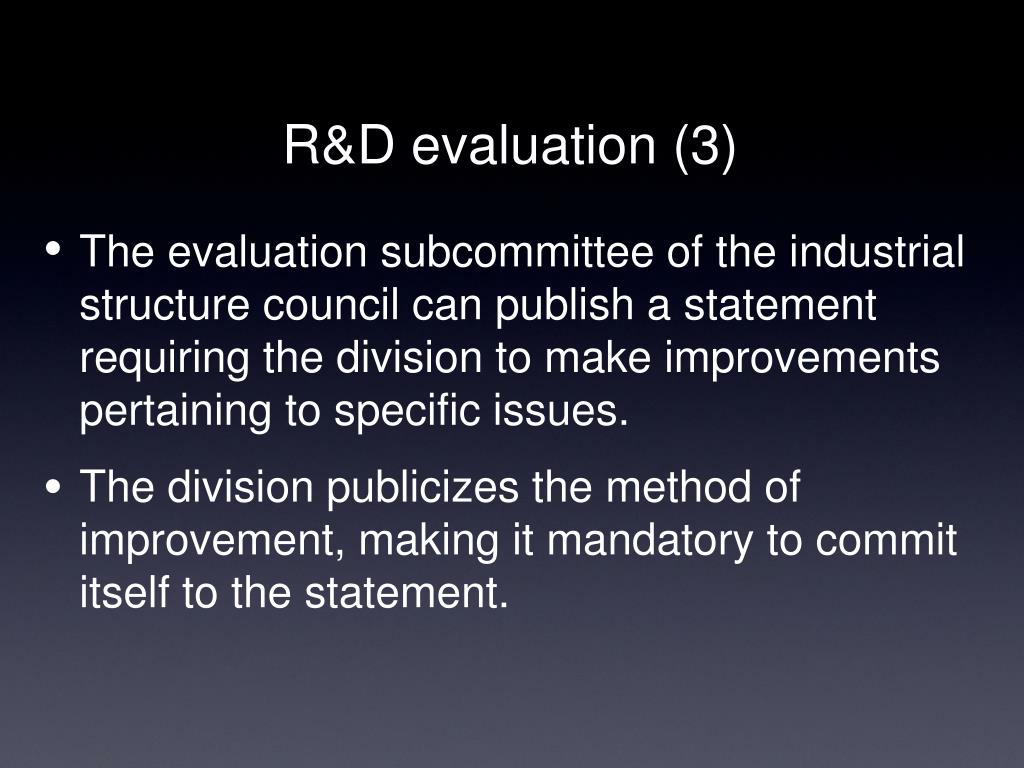 R&D evaluation (3)

• The evaluation subcommittee of the industrial structure council can publish a statement requiring the division to make improvements pertaining to specific issues.

• The division publicizes the method of improvement, making it mandatory to commit itself to the statement.